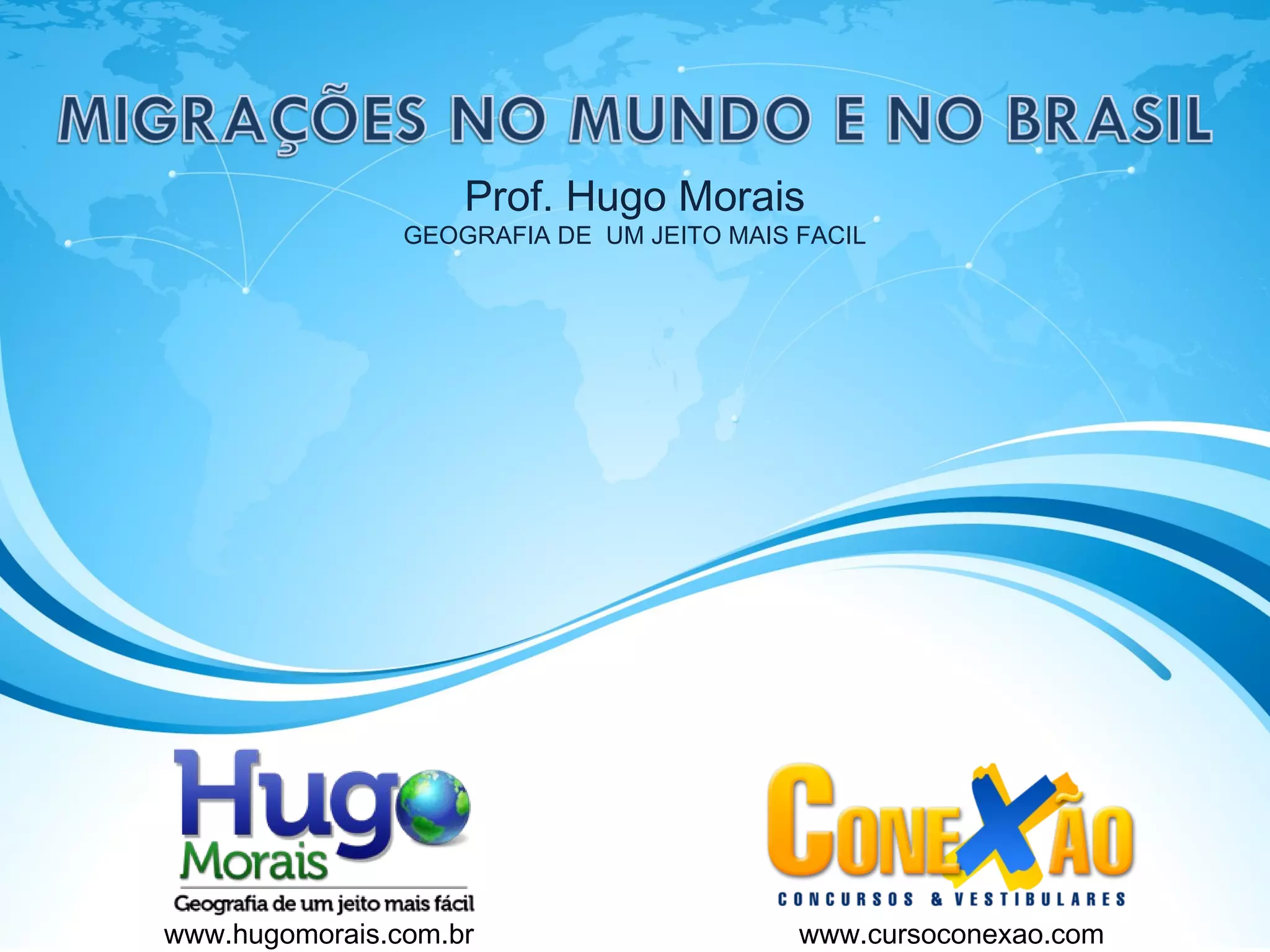 MIGRAÇÕES NO MUNDO E NO BRASIL

Prof. Hugo Morais
GEOGRAFIA DE UM JEITO MAIS FACIL

Hugo Morais
Geografia de um jeito mais fácil
www.hugomorais.com.br

CONEXÃO
CONCURSOS & VESTIBULARES
www.cursoconexao.com